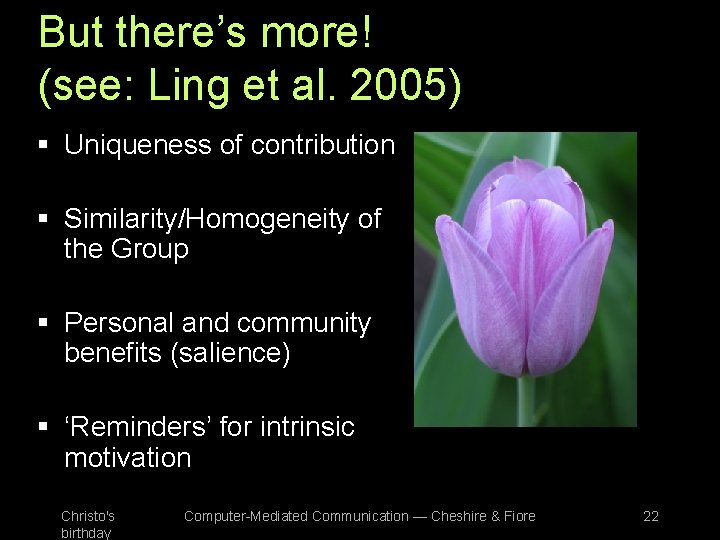 But there's more!
(see: Ling et al. 2005)

▪ Uniqueness of contribution

▪ Similarity/Homogeneity of the Group

▪ Personal and community benefits (salience)

▪ 'Reminders' for intrinsic motivation

Christo's birthday

Computer-Mediated Communication — Cheshire & Fiore

22